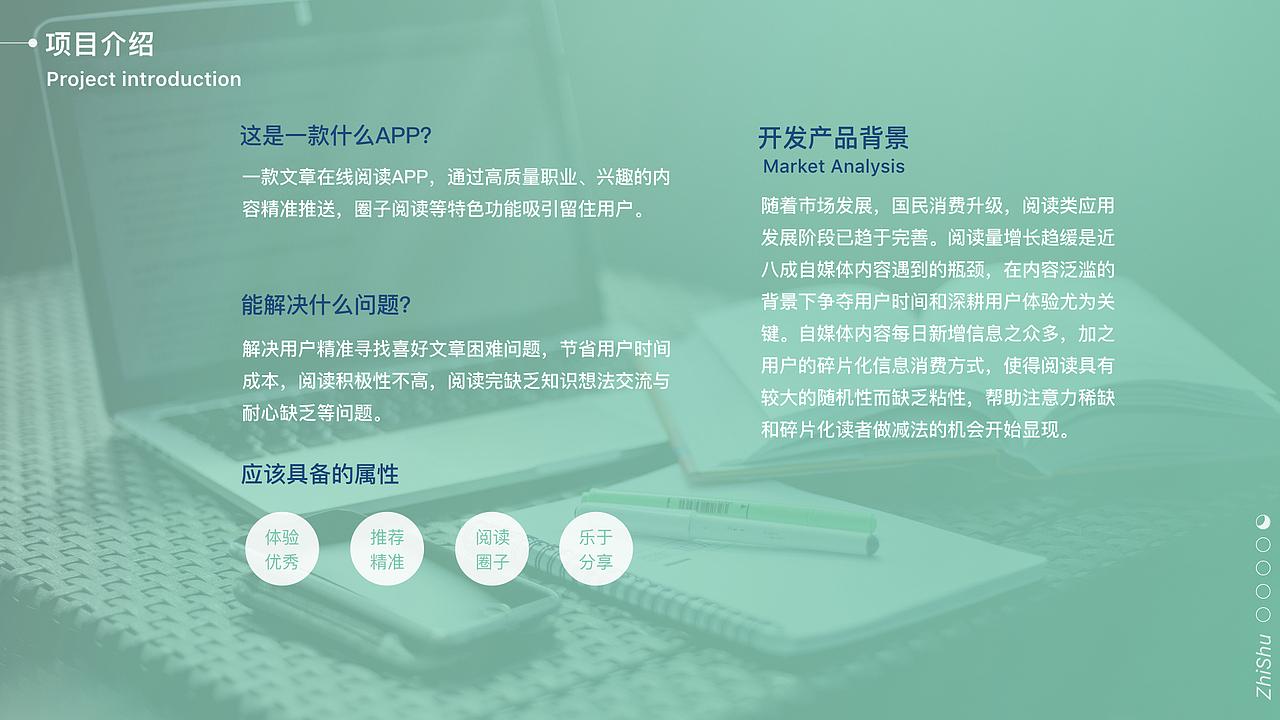 项目介绍
Project introduction

这是一款什么APP?
一款文章在线阅读APP，通过高质量职业、兴趣的内容精准推送，圈子阅读等特色功能吸引留住用户。

能解决什么问题?
解决用户精准寻找喜好文章困难问题，节省用户时间成本，阅读积极性不高，阅读完缺乏知识想法交流与耐心缺乏等问题。

应该具备的属性

体验优秀

推荐精准

阅读圈子

乐于分享

开发产品背景
Market Analysis
随着市场发展，国民消费升级，阅读类应用发展阶段已趋于完善。阅读量增长趋缓是近八成自媒体内容遇到的瓶颈，在内容泛滥的背景下争夺用户时间和深耕用户体验尤为关键。自媒体内容每日新增信息之众多，加之用户的碎片化信息消费方式，使得阅读具有较大的随机性而缺乏粘性，帮助注意力稀缺和碎片化读者做减法的机会开始显现。

ZhiShu